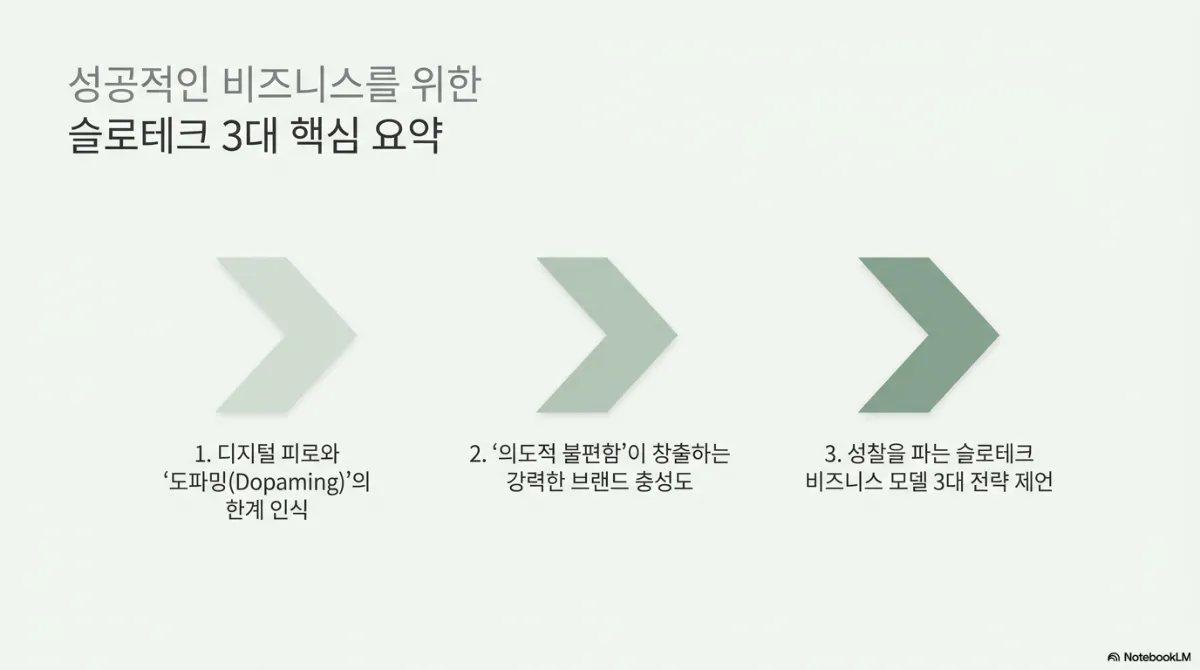 성공적인 비즈니스를 위한
슬로테크 3대 핵심 요약

1. 디지털 피로와 ‘도파밍(Dopaming)’의 한계 인식

2. ‘의도적 불편함’이 창출하는 강력한 브랜드 충성도

3. 성찰을 파는 슬로테크 비즈니스 모델 3대 전략 제언

NotebookLM